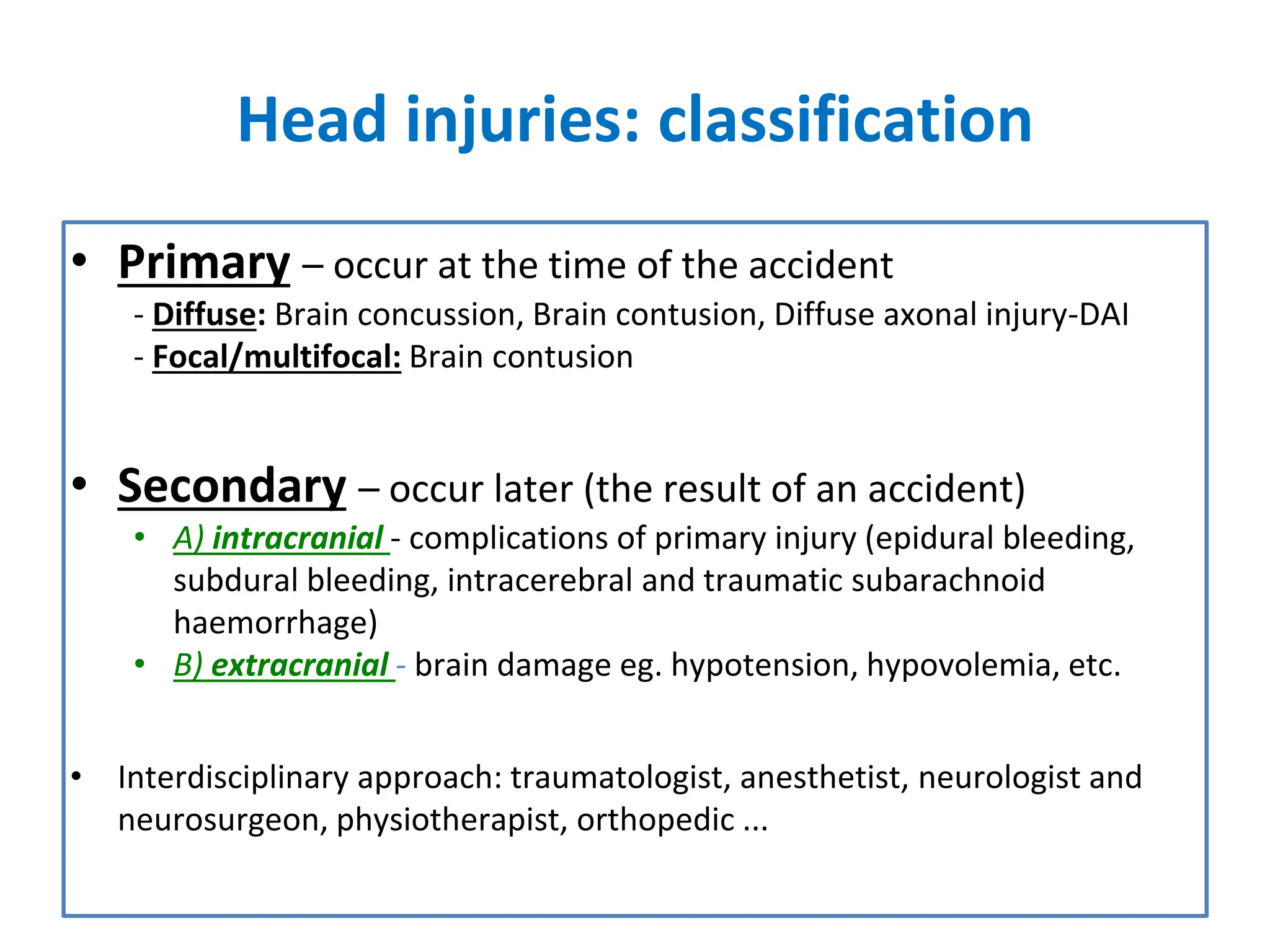 Head injuries: classification

• Primary – occur at the time of the accident
- Diffuse: Brain concussion, Brain contusion, Diffuse axonal injury-DAI
- Focal/multifocal: Brain contusion

• Secondary – occur later (the result of an accident)
• A) intracranial - complications of primary injury (epidural bleeding, subdural bleeding, intracerebral and traumatic subarachnoid haemorrhage)
• B) extracranial - brain damage eg. hypotension, hypovolemia, etc.

• Interdisciplinary approach: traumatologist, anesthetist, neurologist and neurosurgeon, physiotherapist, orthopedic ...